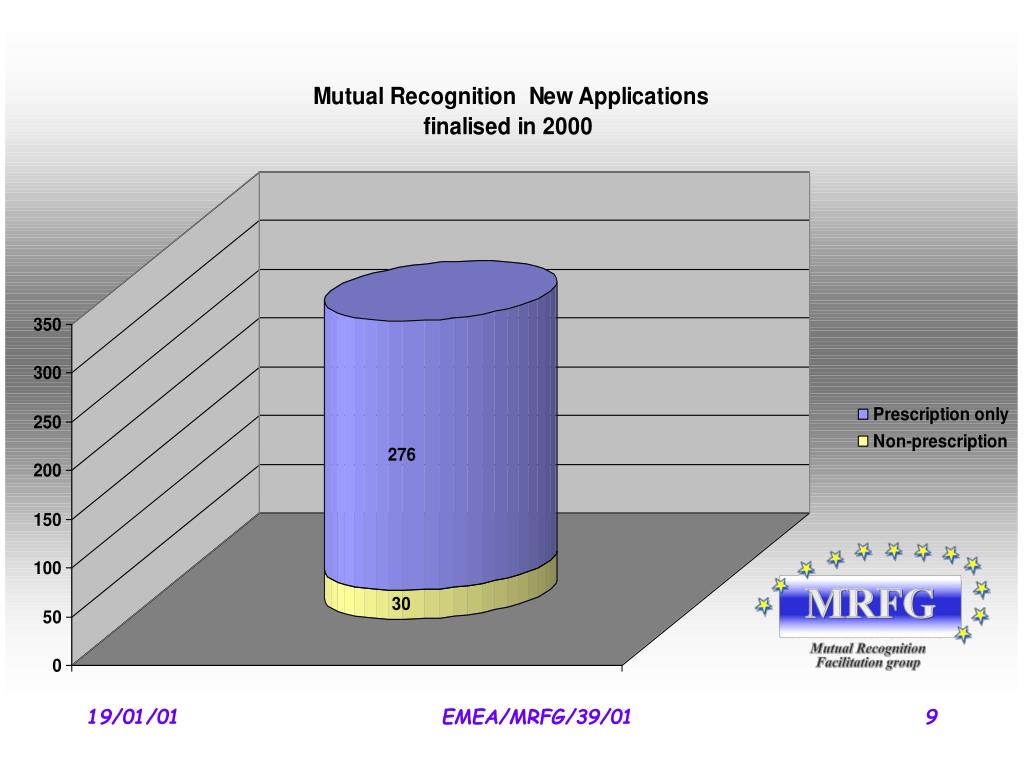 Mutual Recognition New Applications finalised in 2000

350
300
250
200
150
100
50
0

276
30

Prescription only
Non-prescription

MRFG
Mutual Recognition Facilitation group

19/01/01
EMEA/MRFG/39/01
9